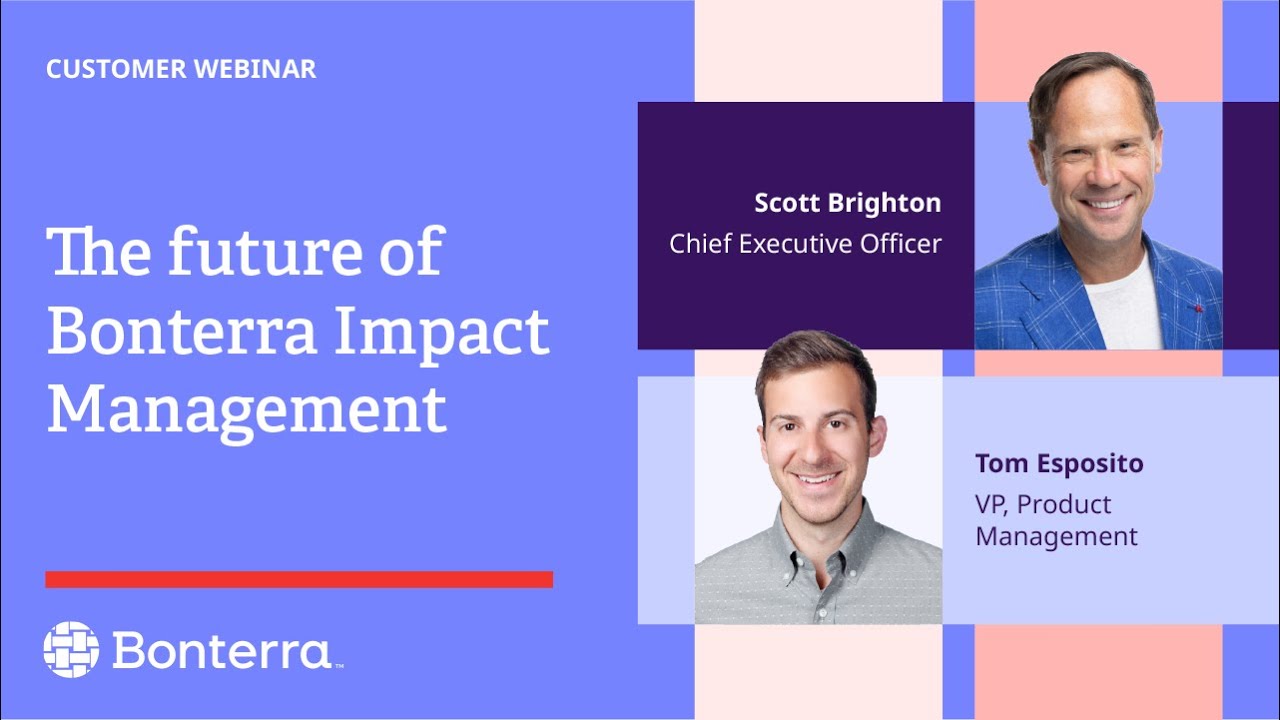 CUSTOMER WEBINAR

The future of Bonterra Impact Management

Bonterra™

Scott Brighton
Chief Executive Officer

Tom Esposito
VP, Product Management